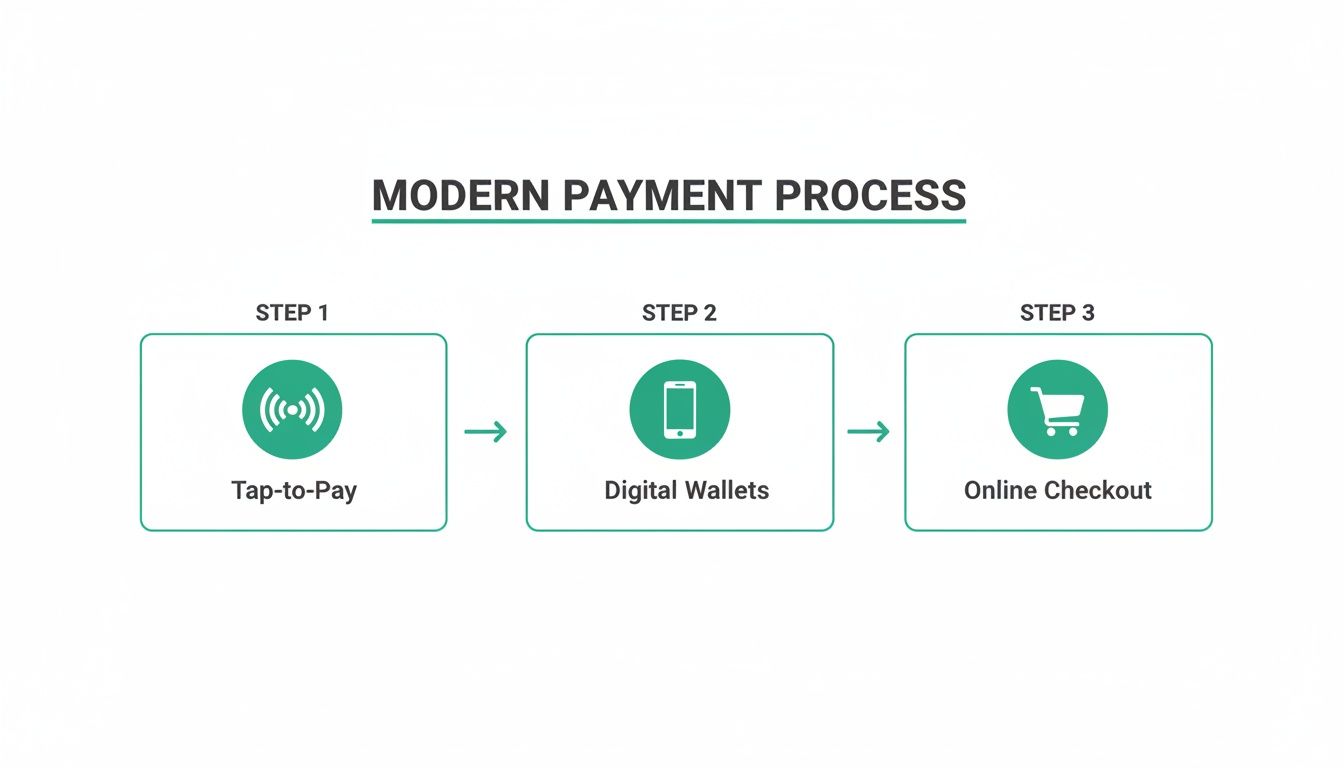 MODERN PAYMENT PROCESS

STEP 1

Tap-to-Pay

STEP 2

Digital Wallets

STEP 3

Online Checkout